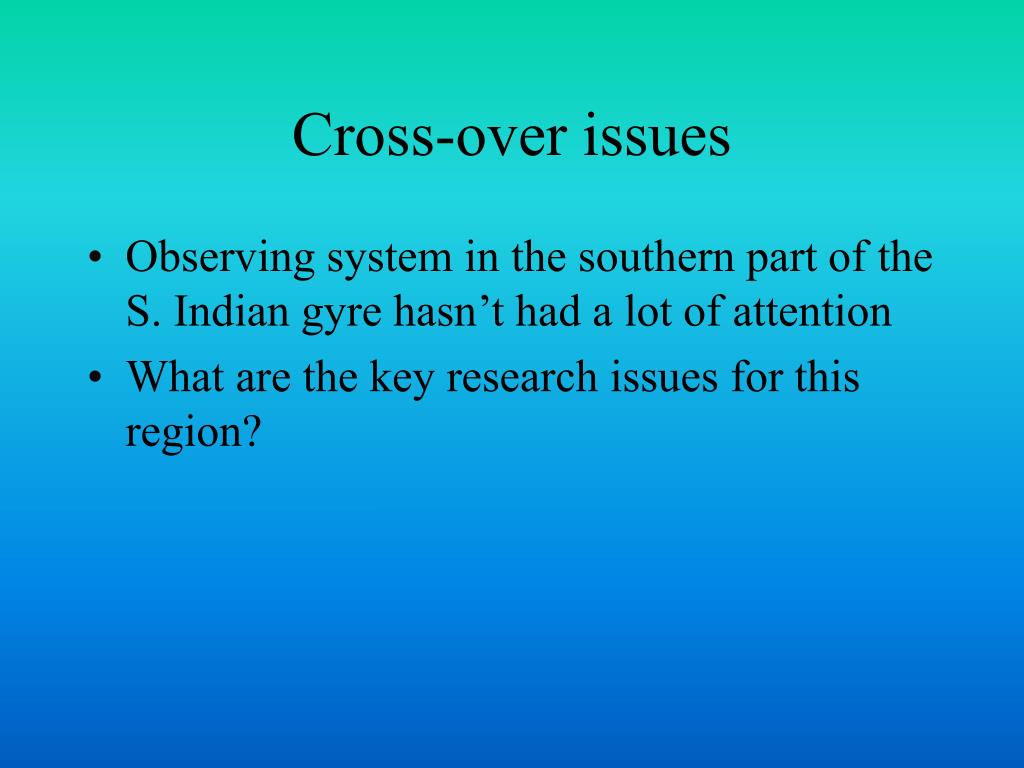 Cross-over issues

• Observing system in the southern part of the S. Indian gyre hasn’t had a lot of attention

• What are the key research issues for this region?